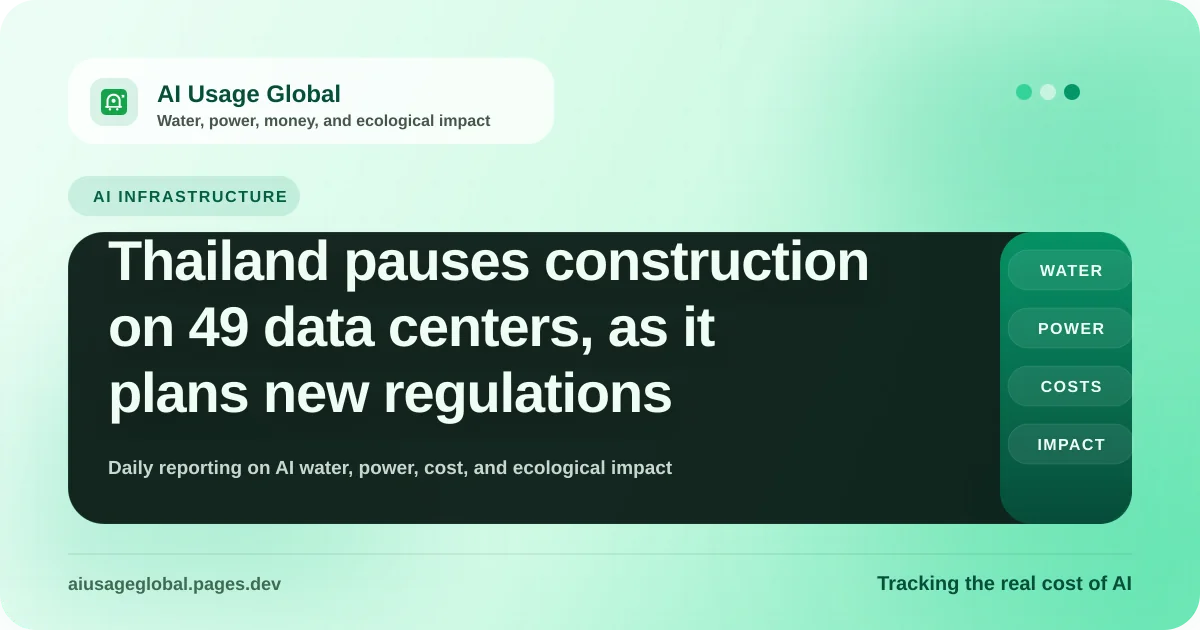 AI Usage Global
Water, power, money, and ecological impact

AI INFRASTRUCTURE

Thailand pauses construction on 49 data centers, as it plans new regulations

Daily reporting on AI water, power, cost, and ecological impact

WATER
POWER
COSTS
IMPACT

aiusageglobal.pages.dev

Tracking the real cost of AI